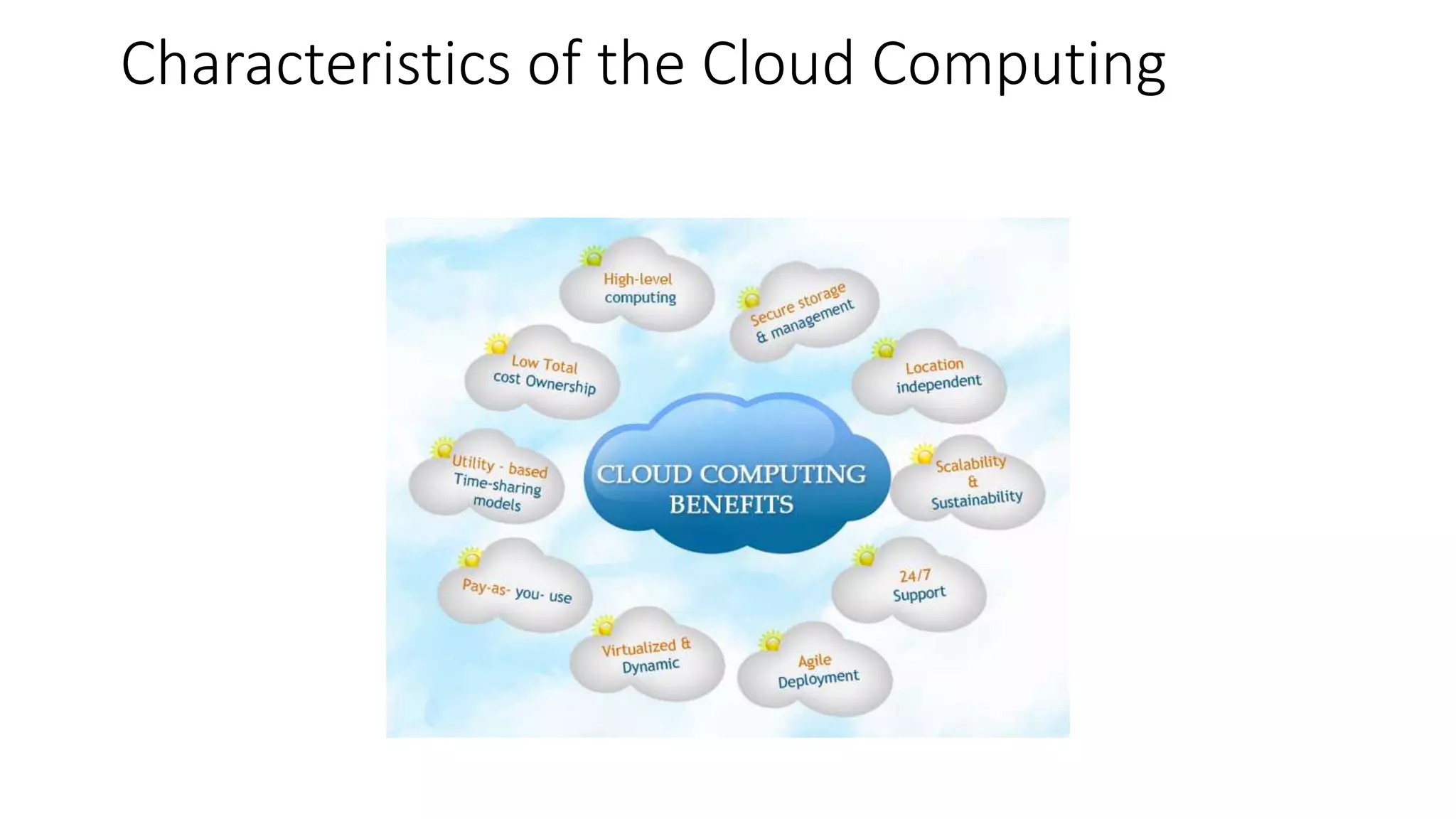 Characteristics of the Cloud Computing

CLOUD COMPUTING BENEFITS

High-level computing

Secure storage & management

Location independent

Scalability & Sustainability

24/7 Support

Agile Deployment

Virtualized & Dynamic

Pay-as- you- use

Utility - based Time-sharing models

Low Total cost Ownership